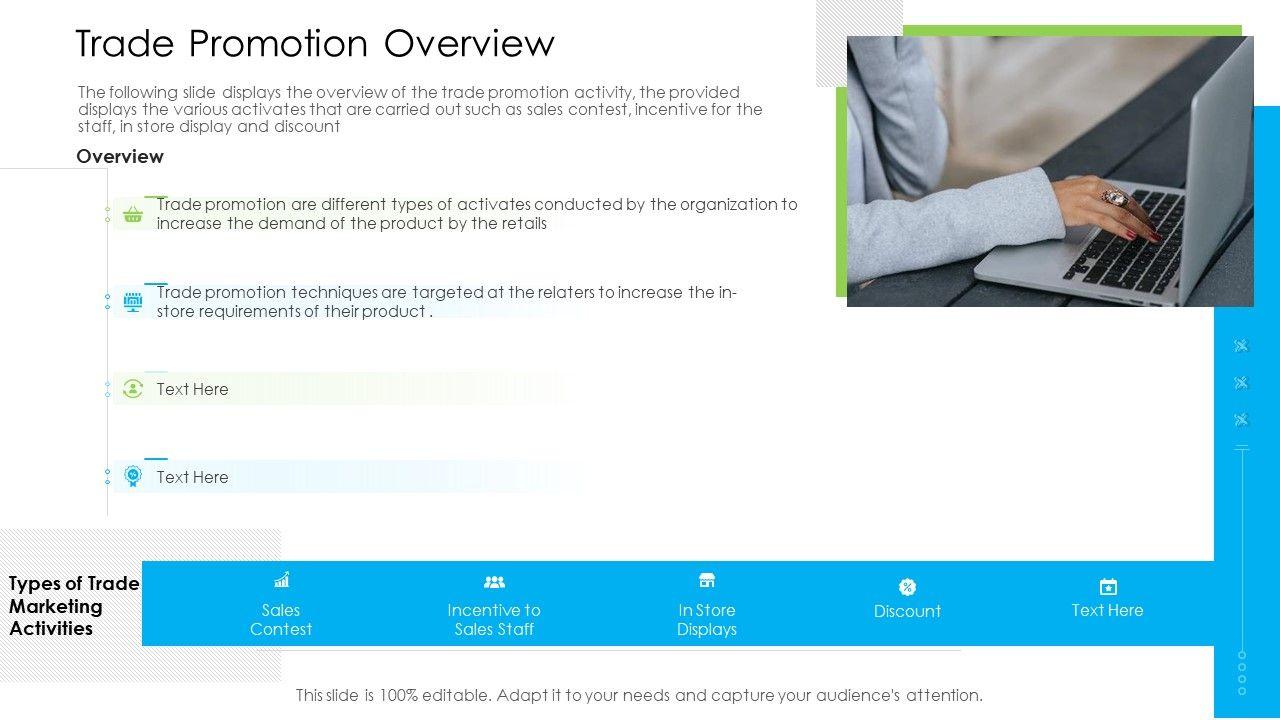 Trade Promotion Overview

The following slide displays the overview of the trade promotion activity, the provided displays the various activates that are carried out such as sales contest, incentive for the staff, in store display and discount

Overview

Trade promotion are different types of activates conducted by the organization to increase the demand of the product by the retails

Trade promotion techniques are targeted at the relaters to increase the in-store requirements of their product .

Text Here

Text Here

Types of Trade Marketing Activities

Sales Contest

Incentive to Sales Staff

In Store Displays

Discount

Text Here

This slide is 100% editable. Adapt it to your needs and capture your audience's attention.